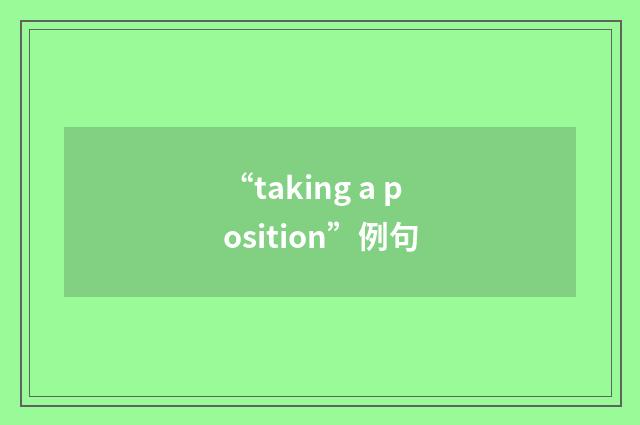 “taking a position”例句